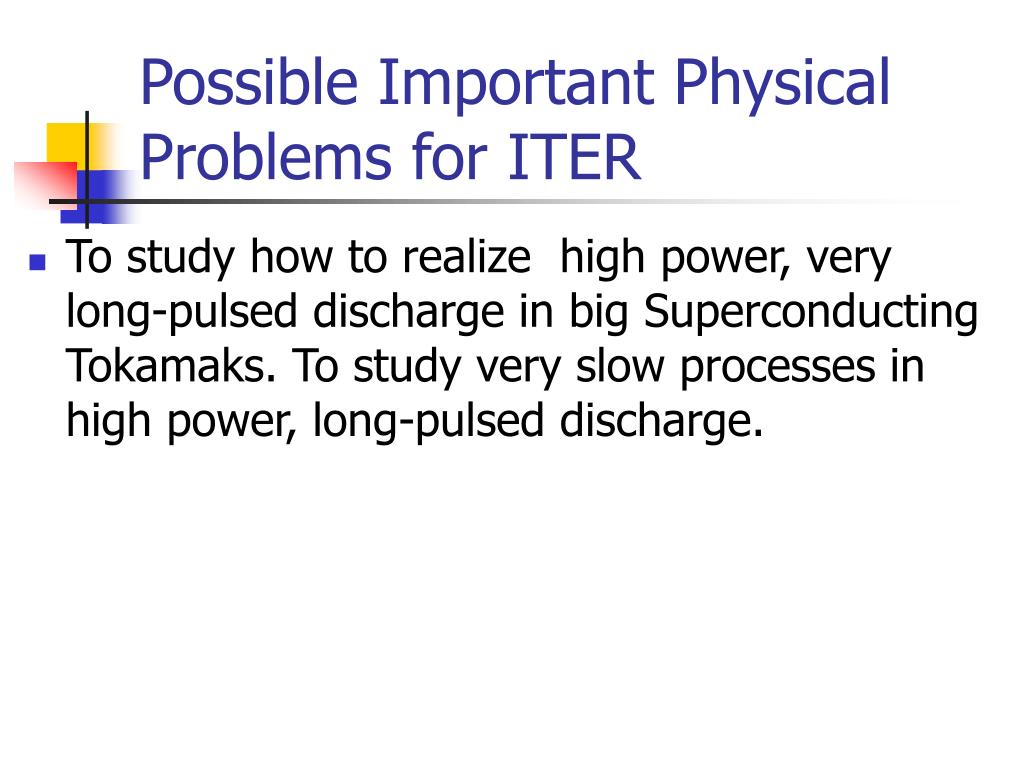 Possible Important Physical Problems for ITER

To study how to realize  high power, very long-pulsed discharge in big Superconducting Tokamaks. To study very slow processes in high power, long-pulsed discharge.